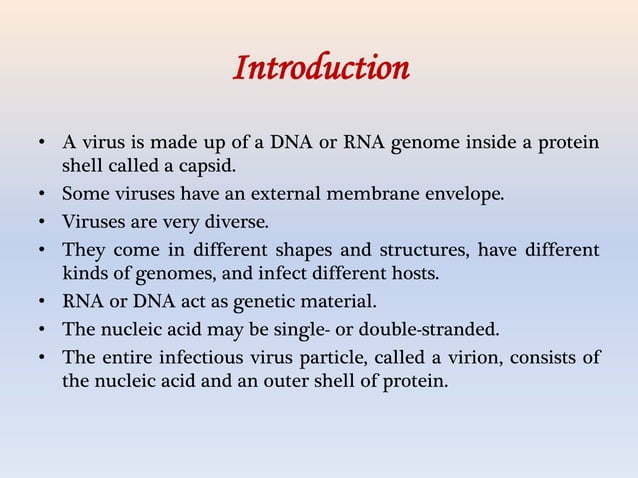 Introduction

• A virus is made up of a DNA or RNA genome inside a protein shell called a capsid.
• Some viruses have an external membrane envelope.
• Viruses are very diverse.
• They come in different shapes and structures, have different kinds of genomes, and infect different hosts.
• RNA or DNA act as genetic material.
• The nucleic acid may be single- or double-stranded.
• The entire infectious virus particle, called a virion, consists of the nucleic acid and an outer shell of protein.